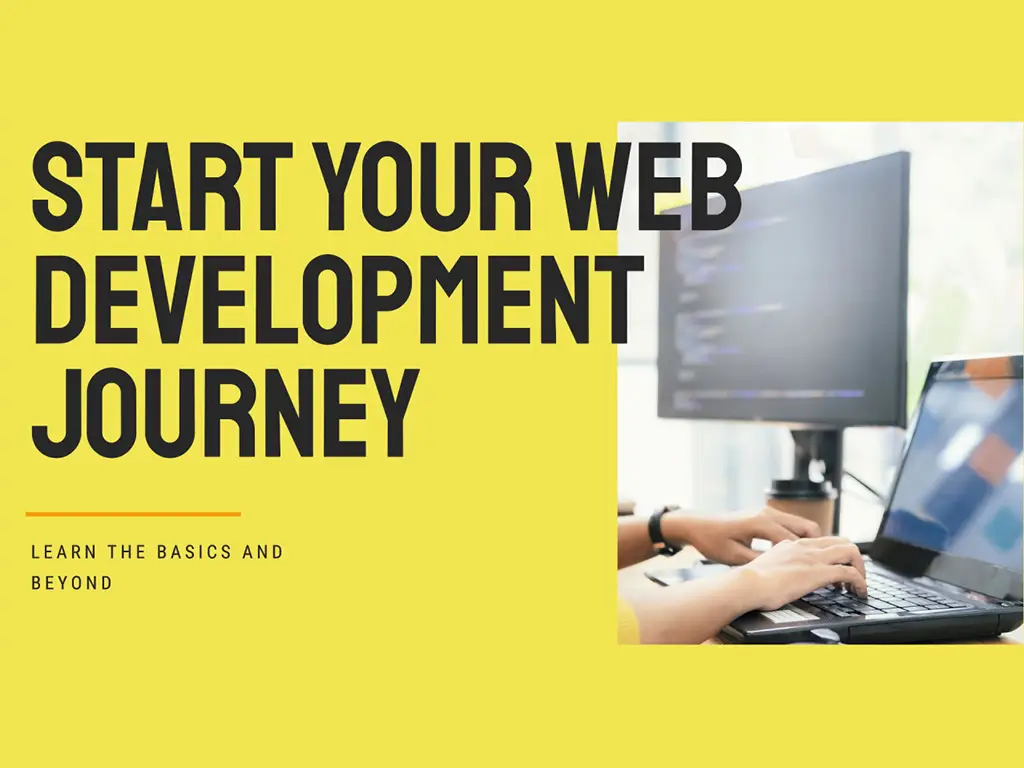 START YOUR WEB DEVELOPMENT JOURNEY

LEARN THE BASICS AND BEYOND